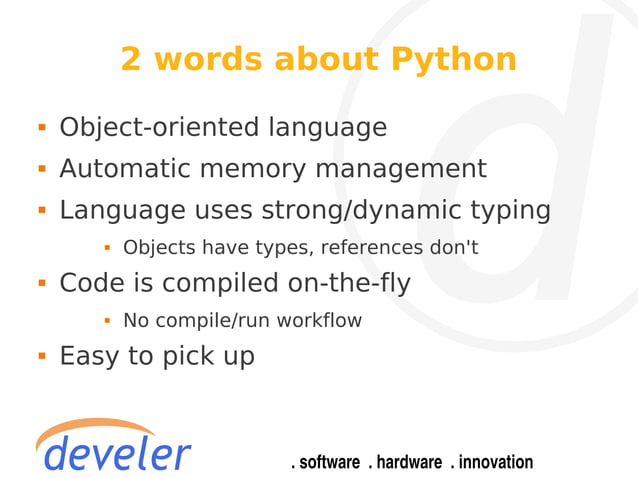 2 words about Python

▪ Object-oriented language
▪ Automatic memory management
▪ Language uses strong/dynamic typing
  ▪ Objects have types, references don't
▪ Code is compiled on-the-fly
  ▪ No compile/run workflow
▪ Easy to pick up

develer

. software . hardware . innovation